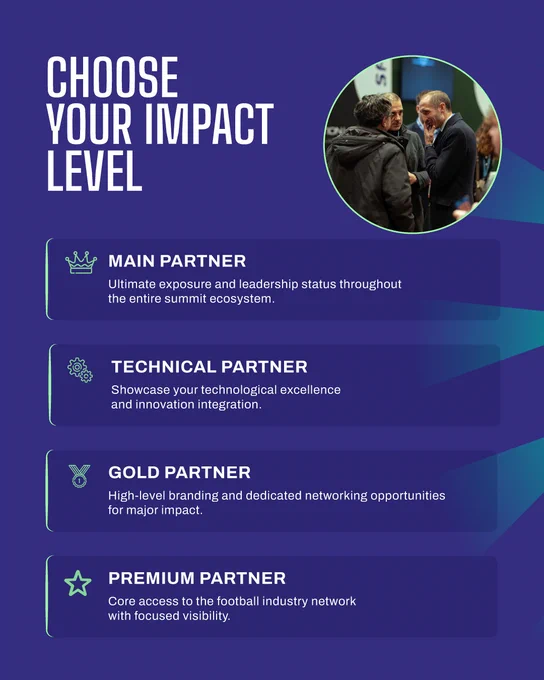 CHOOSE YOUR IMPACT LEVEL

MAIN PARTNER
Ultimate exposure and leadership status throughout the entire summit ecosystem.

TECHNICAL PARTNER
Showcase your technological excellence and innovation integration.

GOLD PARTNER
High-level branding and dedicated networking opportunities for major impact.

PREMIUM PARTNER
Core access to the football industry network with focused visibility.